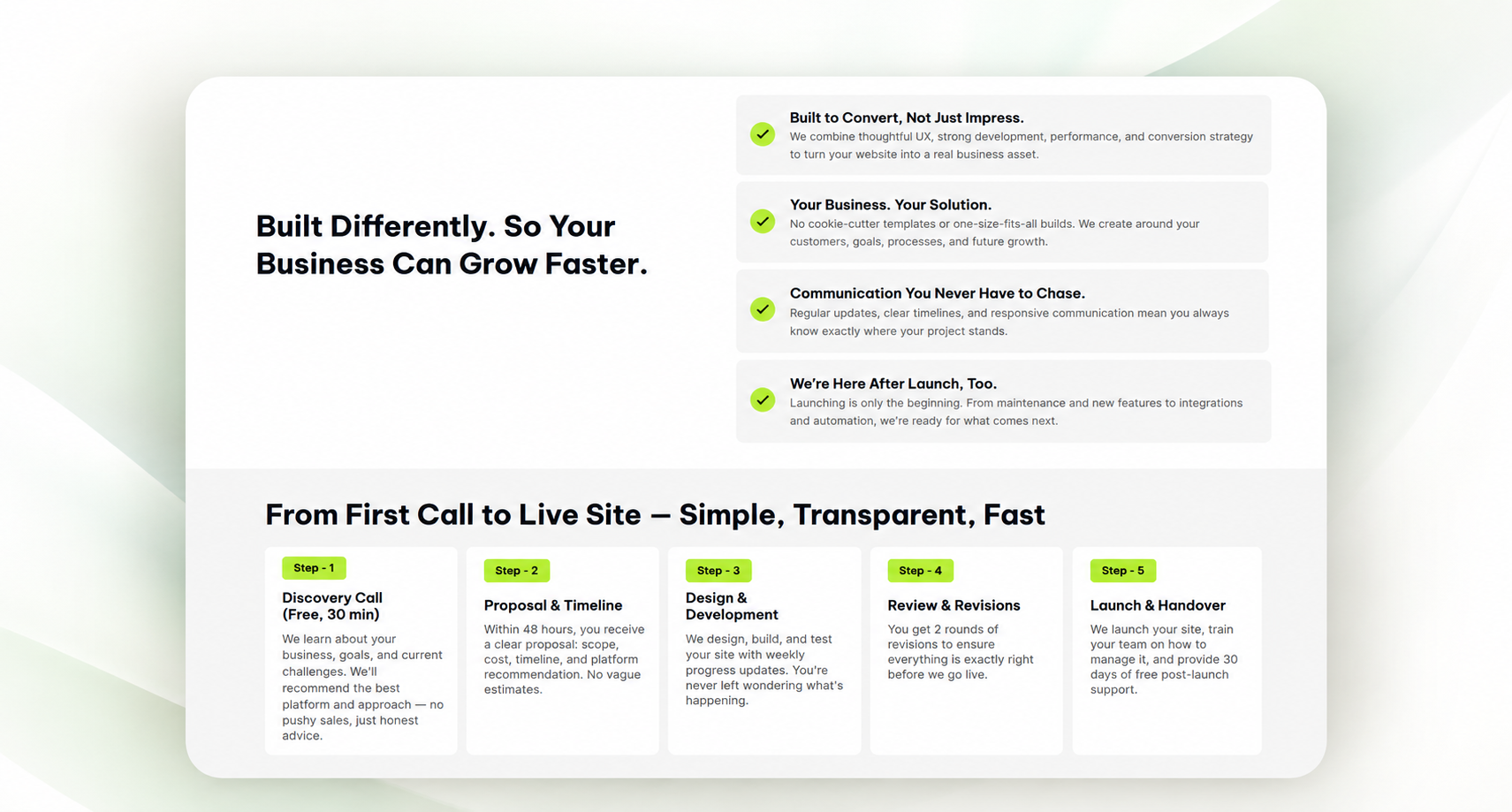 Built Differently. So Your Business Can Grow Faster.

Built to Convert, Not Just Impress.
We combine thoughtful UX, strong development, performance, and conversion strategy to turn your website into a real business asset.

Your Business. Your Solution.
No cookie-cutter templates or one-size-fits-all builds. We create around your customers, goals, processes, and future growth.

Communication You Never Have to Chase.
Regular updates, clear timelines, and responsive communication mean you always know exactly where your project stands.

We're Here After Launch, Too.
Launching is only the beginning. From maintenance and new features to integrations and automation, we're ready for what comes next.

From First Call to Live Site — Simple, Transparent, Fast

Step - 1
Discovery Call (Free, 30 min)
We learn about your business, goals, and current challenges. We'll recommend the best platform and approach — no pushy sales, just honest advice.

Step - 2
Proposal & Timeline
Within 48 hours, you receive a clear proposal: scope, cost, timeline, and platform recommendation. No vague estimates.

Step - 3
Design & Development
We design, build, and test your site with weekly progress updates. You're never left wondering what's happening.

Step - 4
Review & Revisions
You get 2 rounds of revisions to ensure everything is exactly right before we go live.

Step - 5
Launch & Handover
We launch your site, train your team on how to manage it, and provide 30 days of free post-launch support.